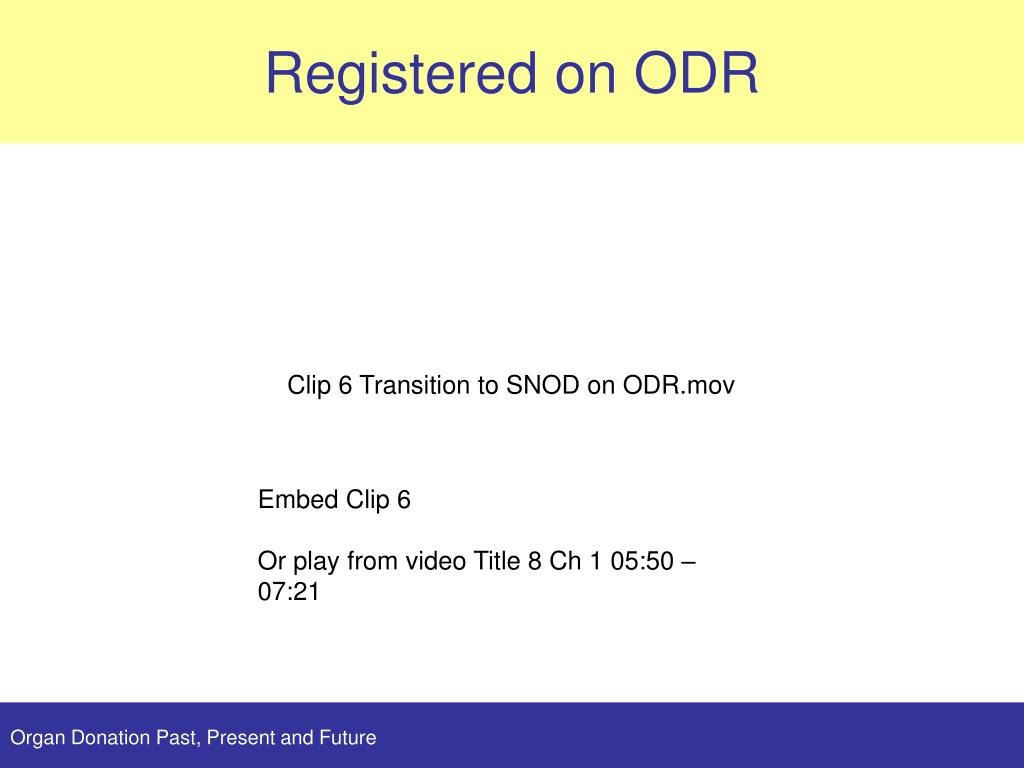 Registered on ODR

Clip 6 Transition to SNOD on ODR.mov

Embed Clip 6

Or play from video Title 8 Ch 1 05:50 – 07:21

Organ Donation Past, Present and Future